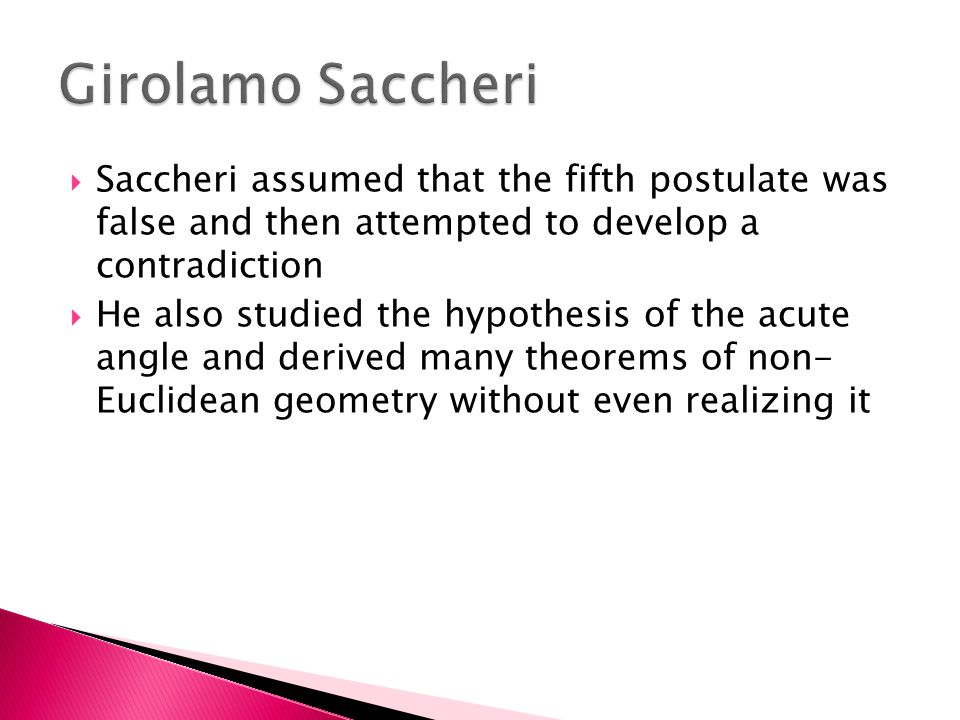 Girolamo Saccheri

Saccheri assumed that the fifth postulate was false and then attempted to develop a contradiction

He also studied the hypothesis of the acute angle and derived many theorems of non-Euclidean geometry without even realizing it